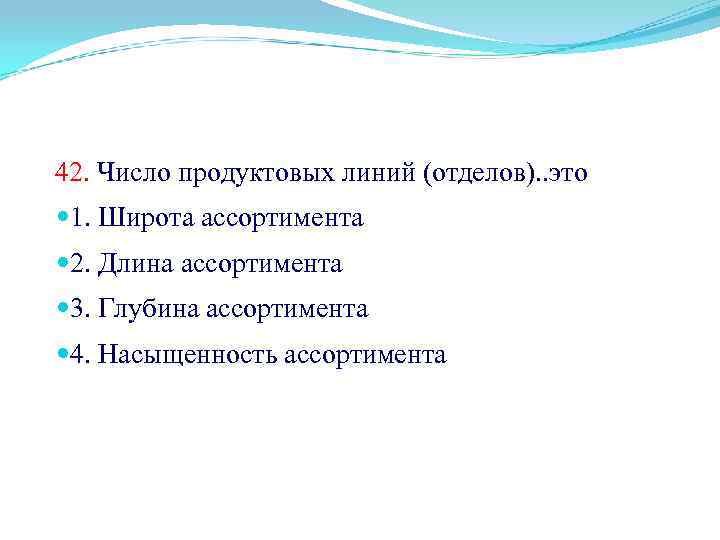 42. Число продуктовых линий (отделов)..это

1. Широта ассортимента

2. Длина ассортимента

3. Глубина ассортимента

4. Насыщенность ассортимента